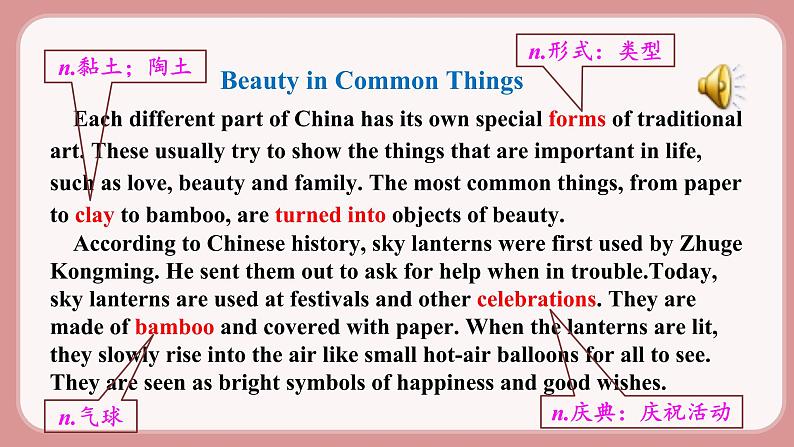 n.黏土；陶土

n.形式：类型

Beauty in Common Things

Each different part of China has its own special forms of traditional art. These usually try to show the things that are important in life, such as love, beauty and family. The most common things, from paper to clay to bamboo, are turned into objects of beauty.

According to Chinese history, sky lanterns were first used by Zhuge Kongming. He sent them out to ask for help when in trouble.Today, sky lanterns are used at festivals and other celebrations. They are made of bamboo and covered with paper. When the lanterns are lit, they slowly rise into the air like small hot-air balloons for all to see. They are seen as bright symbols of happiness and good wishes.

n.气球

n.庆典：庆祝活动